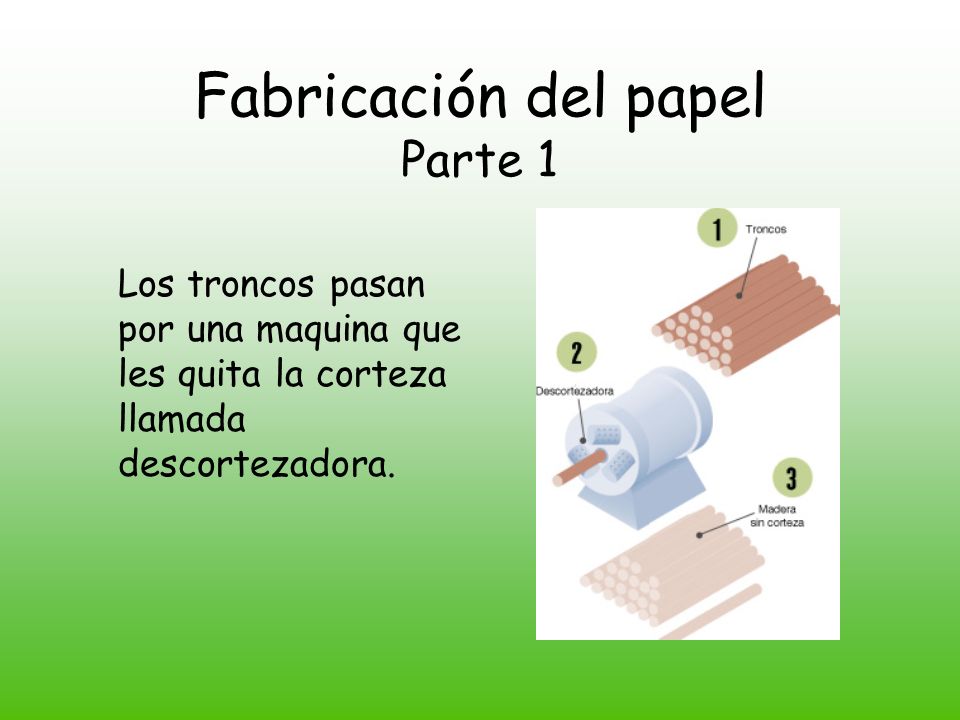 Fabricación del papel
Parte 1

Los troncos pasan por una maquina que les quita la corteza llamada descortezadora.

1
Troncos

2
Descortezadora

3
Madera sin corteza